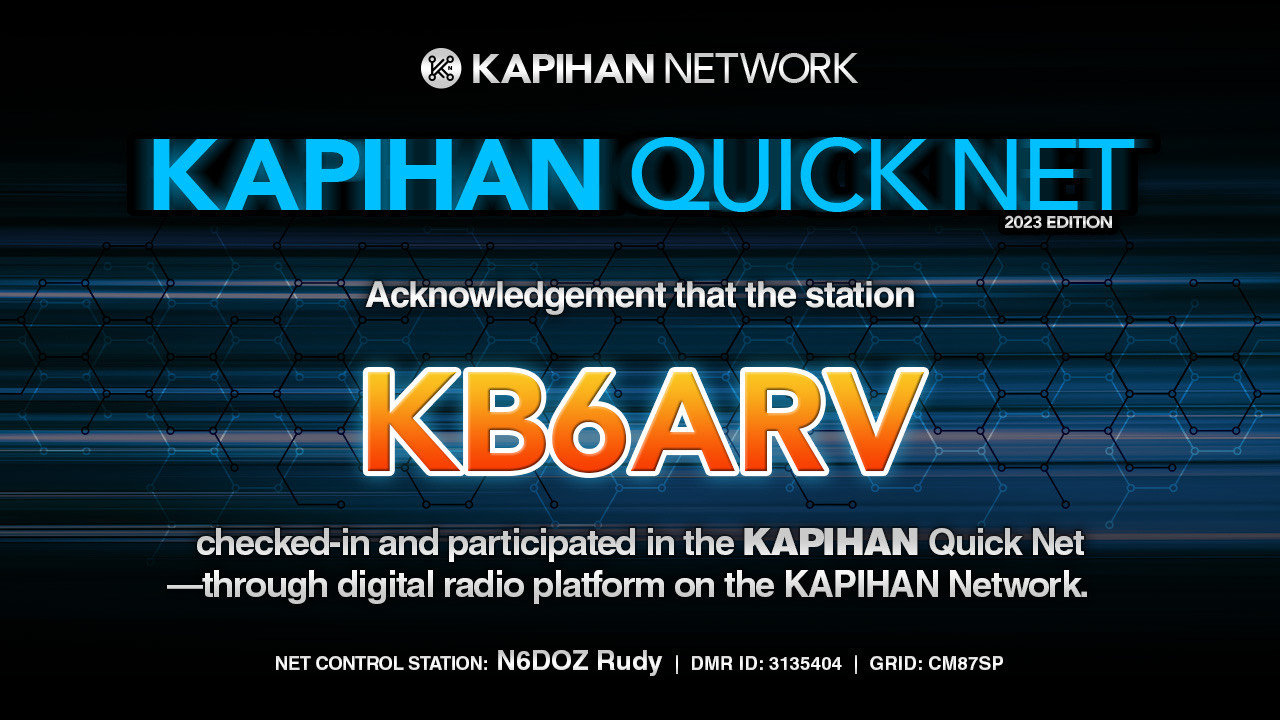 KAPIHAN NETWORK

KAPIHAN QUICK NET
2023 EDITION

Acknowledgement that the station

KB6ARV

checked-in and participated in the KAPIHAN Quick Net —through digital radio platform on the KAPIHAN Network.

NET CONTROL STATION: N6DOZ Rudy | DMR ID: 3135404 | GRID: CM87SP